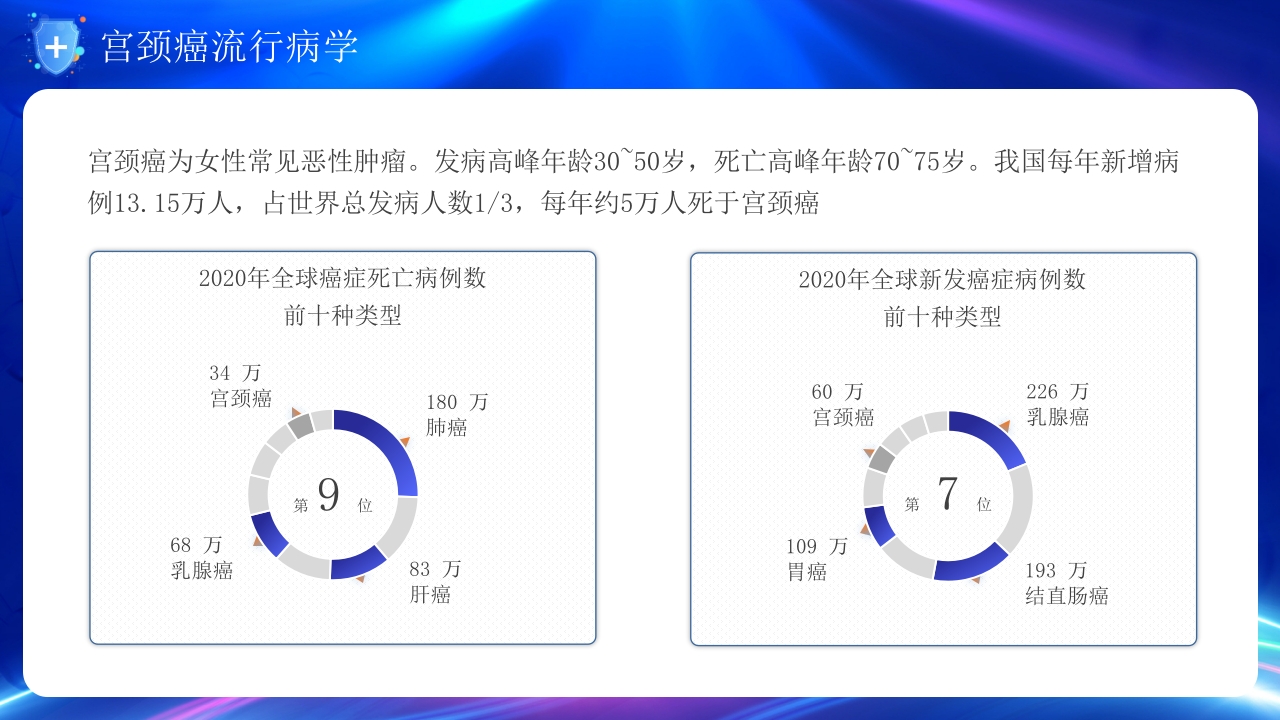 宫颈癌流行病学

宫颈癌为女性常见恶性肿瘤。发病高峰年龄30~50岁，死亡高峰年龄70~75岁。我国每年新增病例13.15万人，占世界总发病人数1/3，每年约5万人死于宫颈癌

2020年全球癌症死亡病例数
前十种类型

34 万
宫颈癌

180 万
肺癌

第 9 位

68 万
乳腺癌

83 万
肝癌

2020年全球新发癌症病例数
前十种类型

60 万
宫颈癌

226 万
乳腺癌

第 7 位

109 万
胃癌

193 万
结直肠癌